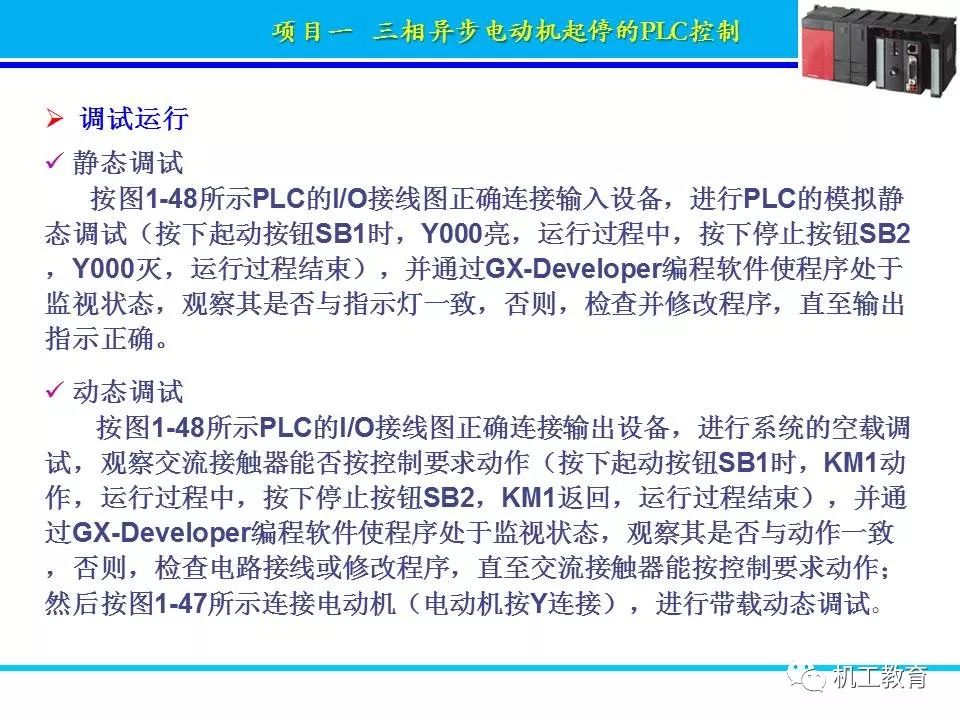 项目一 三相异步电动机起停的PLC控制

➢ 调试运行

✓ 静态调试

按图1-48所示PLC的I/O接线图正确连接输入设备，进行PLC的模拟静态调试（按下起动按钮SB1时，Y000亮，运行过程中，按下停止按钮SB2，Y000灭，运行过程结束），并通过GX-Developer编程软件使程序处于监视状态，观察其是否与指示灯一致，否则，检查并修改程序，直至输出指示正确。

✓ 动态调试

按图1-48所示PLC的I/O接线图正确连接输出设备，进行系统的空载调试，观察交流接触器能否按控制要求动作（按下起动按钮SB1时，KM1动作，运行过程中，按下停止按钮SB2，KM1返回，运行过程结束），并通过GX-Developer编程软件使程序处于监视状态，观察其是否与动作一致，否则，检查电路接线或修改程序，直至交流接触器能按控制要求动作；然后按图1-47所示连接电动机（电动机按Y连接），进行带载动态调试。

机工教育